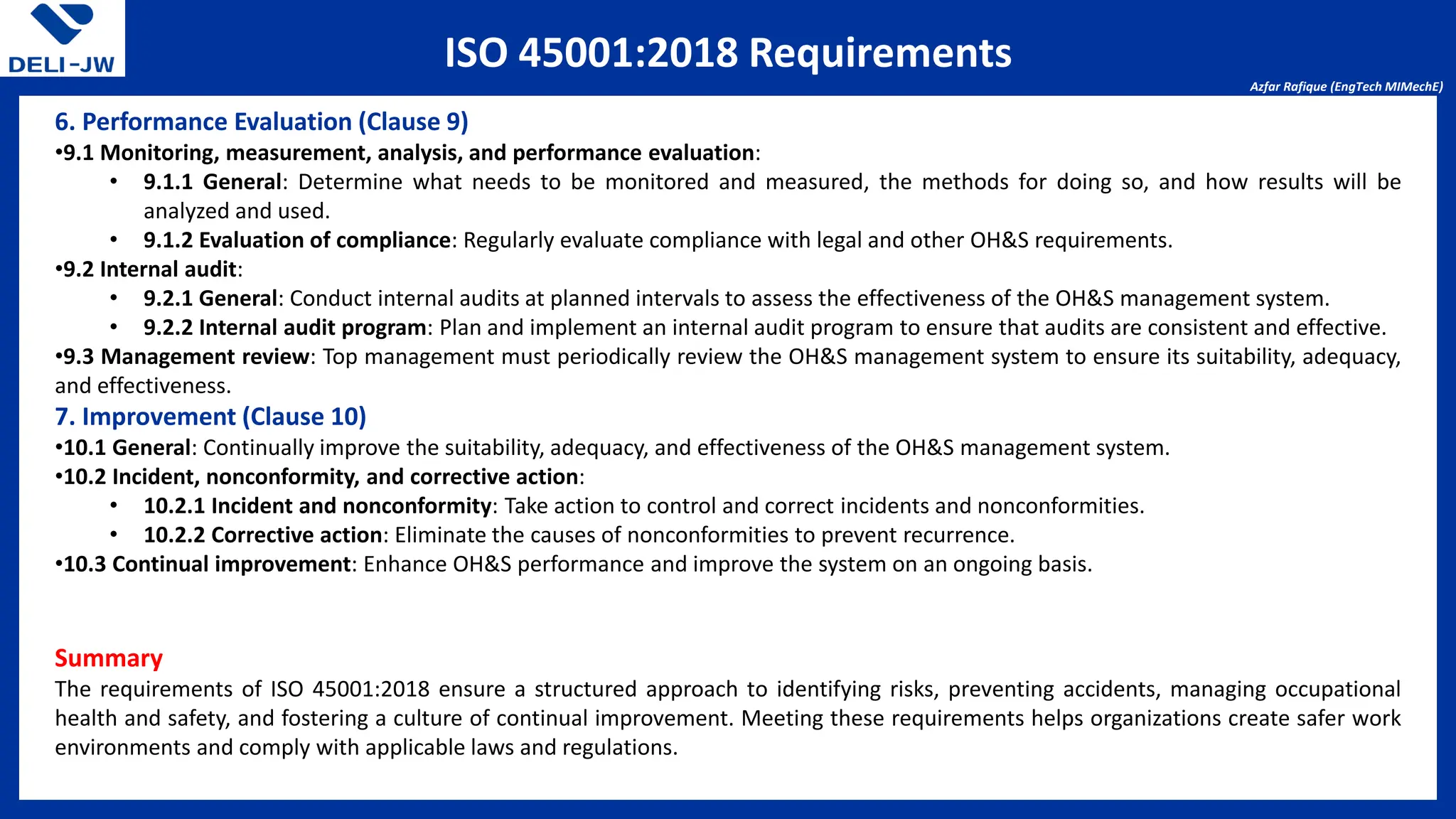 DELI-JW

ISO 45001:2018 Requirements

Azfar Rafique (EngTech MIMechE)

6. Performance Evaluation (Clause 9)

•9.1 Monitoring, measurement, analysis, and performance evaluation:

• 9.1.1 General: Determine what needs to be monitored and measured, the methods for doing so, and how results will be analyzed and used.

• 9.1.2 Evaluation of compliance: Regularly evaluate compliance with legal and other OH&S requirements.

•9.2 Internal audit:

• 9.2.1 General: Conduct internal audits at planned intervals to assess the effectiveness of the OH&S management system.

• 9.2.2 Internal audit program: Plan and implement an internal audit program to ensure that audits are consistent and effective.

•9.3 Management review: Top management must periodically review the OH&S management system to ensure its suitability, adequacy, and effectiveness.

7. Improvement (Clause 10)

•10.1 General: Continually improve the suitability, adequacy, and effectiveness of the OH&S management system.

•10.2 Incident, nonconformity, and corrective action:

• 10.2.1 Incident and nonconformity: Take action to control and correct incidents and nonconformities.

• 10.2.2 Corrective action: Eliminate the causes of nonconformities to prevent recurrence.

•10.3 Continual improvement: Enhance OH&S performance and improve the system on an ongoing basis.

Summary

The requirements of ISO 45001:2018 ensure a structured approach to identifying risks, preventing accidents, managing occupational health and safety, and fostering a culture of continual improvement. Meeting these requirements helps organizations create safer work environments and comply with applicable laws and regulations.